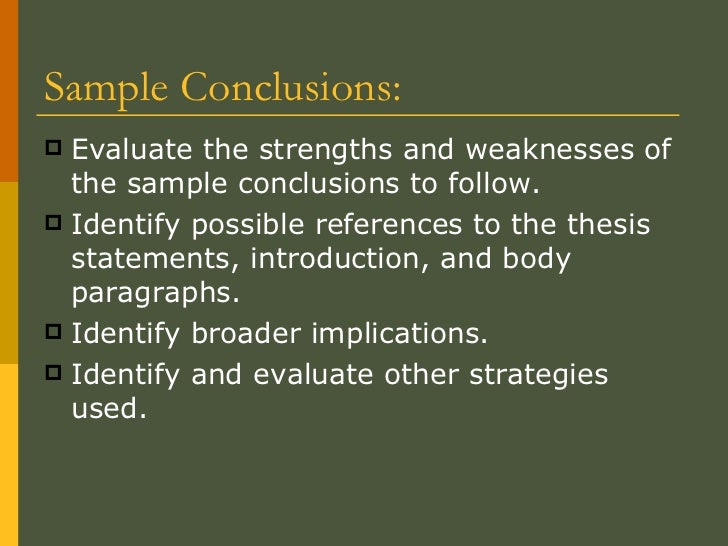 Sample Conclusions:

- Evaluate the strengths and weaknesses of the sample conclusions to follow.
- Identify possible references to the thesis statements, introduction, and body paragraphs.
- Identify broader implications.
- Identify and evaluate other strategies used.